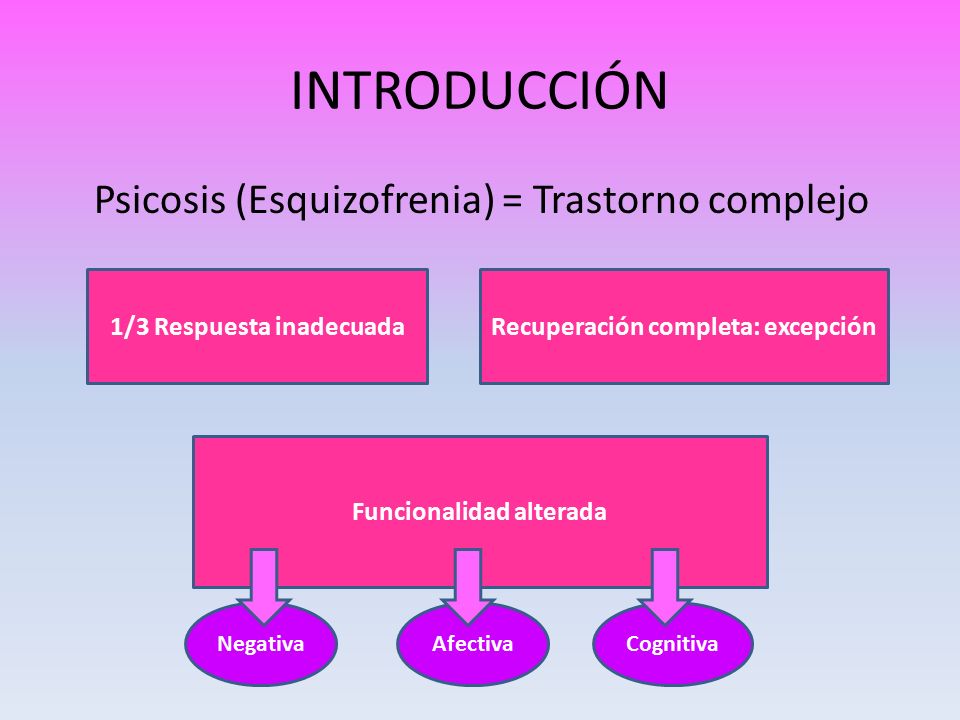 INTRODUCCIÓN

Psicosis (Esquizofrenia) = Trastorno complejo

1/3 Respuesta inadecuada

Recuperación completa: excepción

Funcionalidad alterada

Negativa

Afectiva

Cognitiva